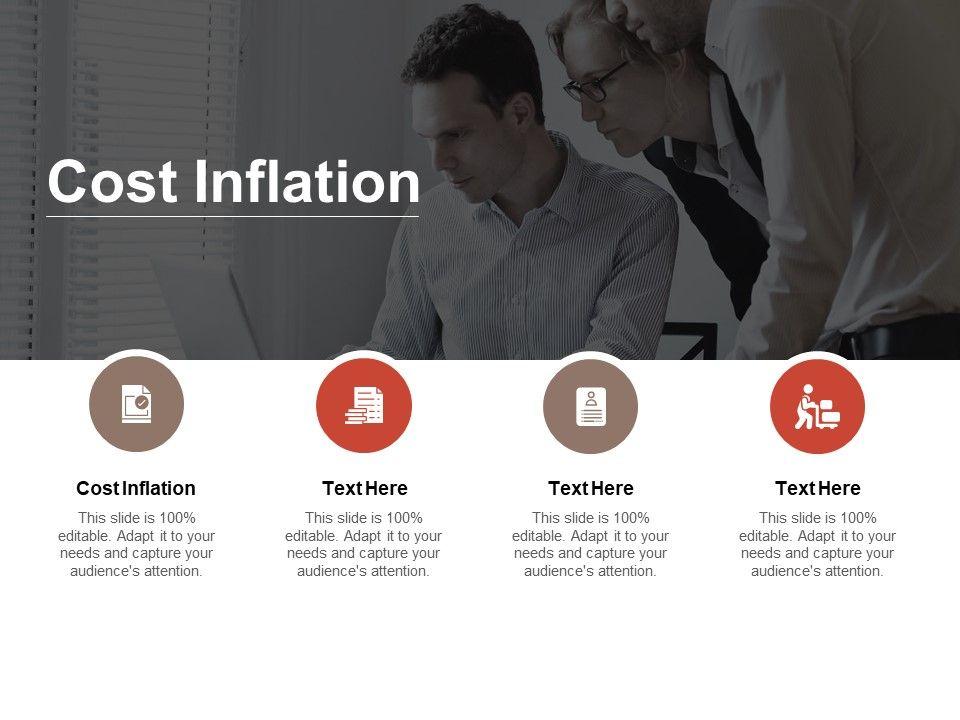 Cost Inflation

Cost Inflation

This slide is 100% editable. Adapt it to your needs and capture your audience's attention.

Text Here

This slide is 100% editable. Adapt it to your needs and capture your audience's attention.

Text Here

This slide is 100% editable. Adapt it to your needs and capture your audience's attention.

Text Here

This slide is 100% editable. Adapt it to your needs and capture your audience's attention.